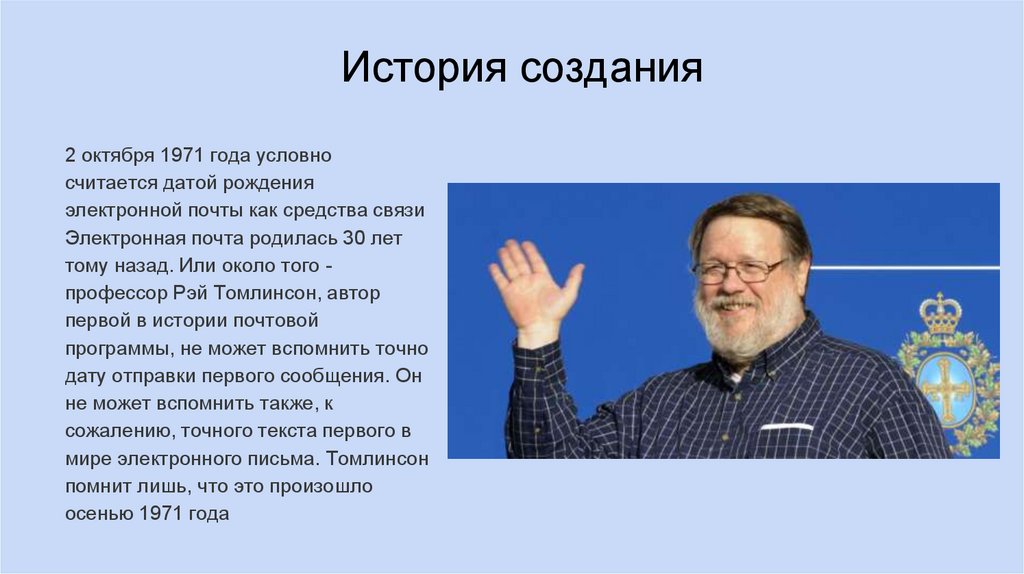 История создания

2 октября 1971 года условно считается датой рождения электронной почты как средства связи Электронная почта родилась 30 лет тому назад. Или около того - профессор Рэй Томлинсон, автор первой в истории почтовой программы, не может вспомнить точно дату отправки первого сообщения. Он не может вспомнить также, к сожалению, точного текста первого в мире электронного письма. Томлинсон помнит лишь, что это произошло осенью 1971 года